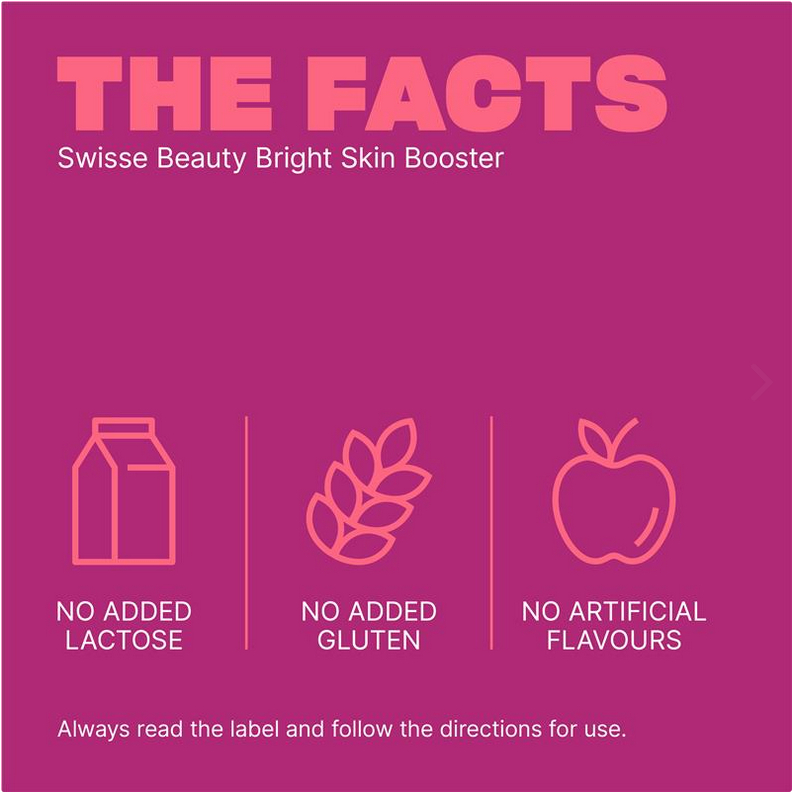 THE FACTS
Swisse Beauty Bright Skin Booster

NO ADDED LACTOSE

NO ADDED GLUTEN

NO ARTIFICIAL FLAVOURS

Always read the label and follow the directions for use.